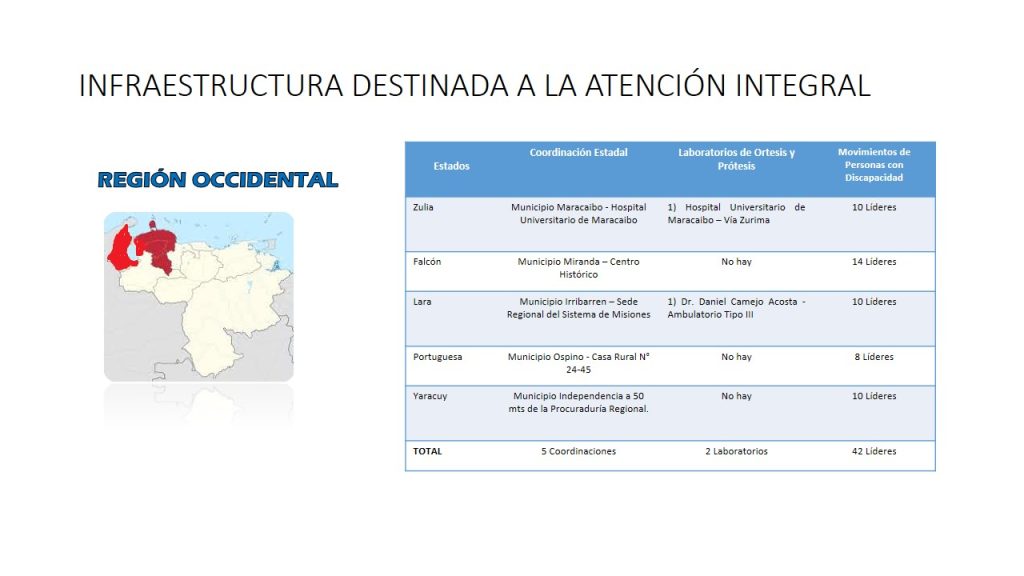 INFRAESTRUCTURA DESTINADA A LA ATENCIÓN INTEGRAL

REGIÓN OCCIDENTAL

| Estados | Coordinación Estadal | Laboratorios de Ortesis y Prótesis | Movimientos de Personas con Discapacidad |
|---|---|---|---|
| Zulia | Municipio Maracaibo - Hospital Universitario de Maracaibo | 1) Hospital Universitario de Maracaibo – Vía Zurima | 10 Líderes |
| Falcón | Municipio Miranda – Centro Histórico | No hay | 14 Líderes |
| Lara | Municipio Irribarren – Sede Regional del Sistema de Misiones | 1) Dr. Daniel Camejo Acosta - Ambulatorio Tipo III | 10 Líderes |
| Portuguesa | Municipio Ospino - Casa Rural N° 24-45 | No hay | 8 Líderes |
| Yaracuy | Municipio Independencia a 50 mts de la Procuraduría Regional. | No hay | 10 Líderes |
| TOTAL | 5 Coordinaciones | 2 Laboratorios | 42 Líderes |